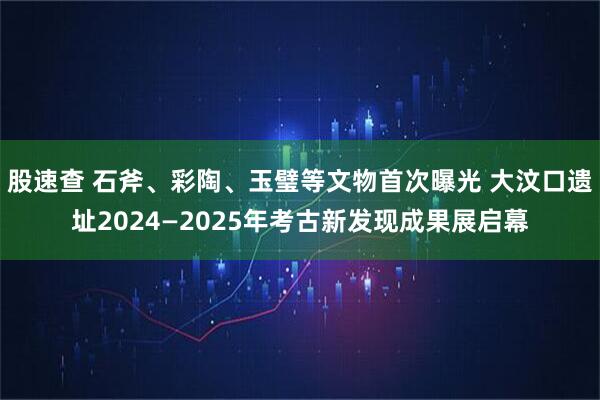 股速查 石斧、彩陶、玉璧等文物首次曝光 大汶口遗址2024—2025年考古新发现成果展启幕